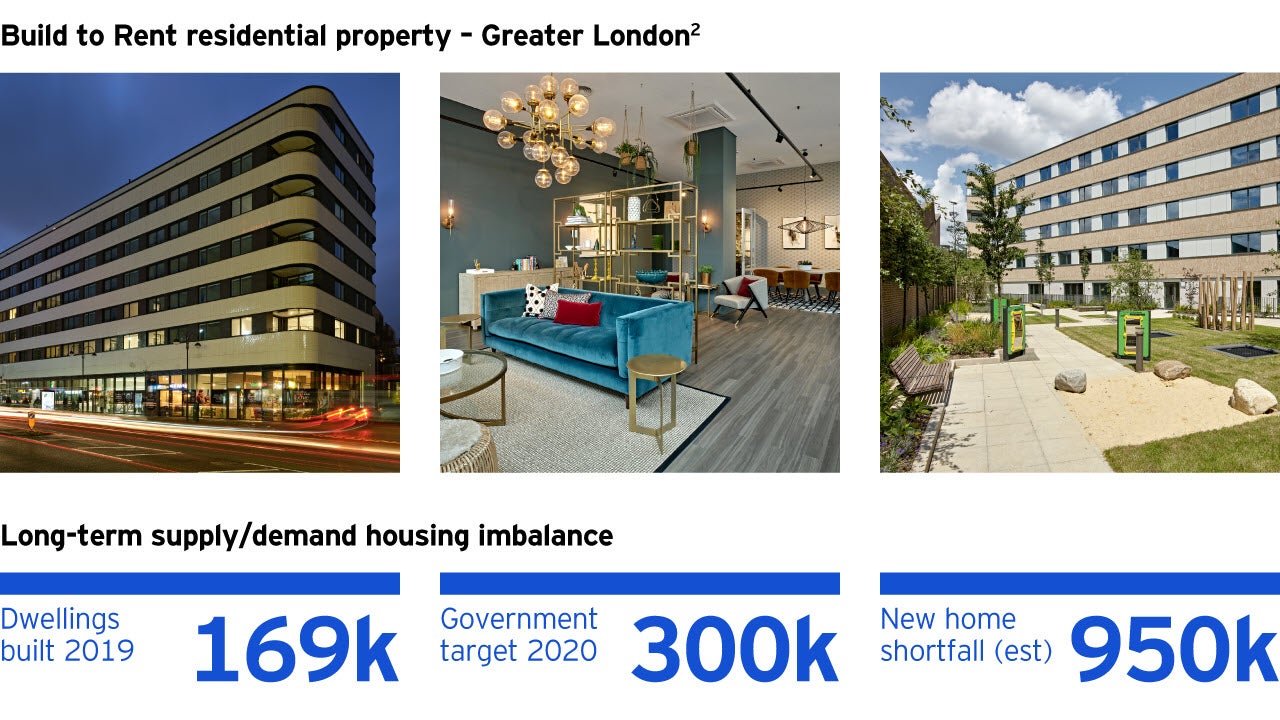 Build to Rent residential property – Greater London$^2$

Long-term supply/demand housing imbalance

Dwellings built 2019 169k

Government target 2020 300k

New home shortfall (est) 950k